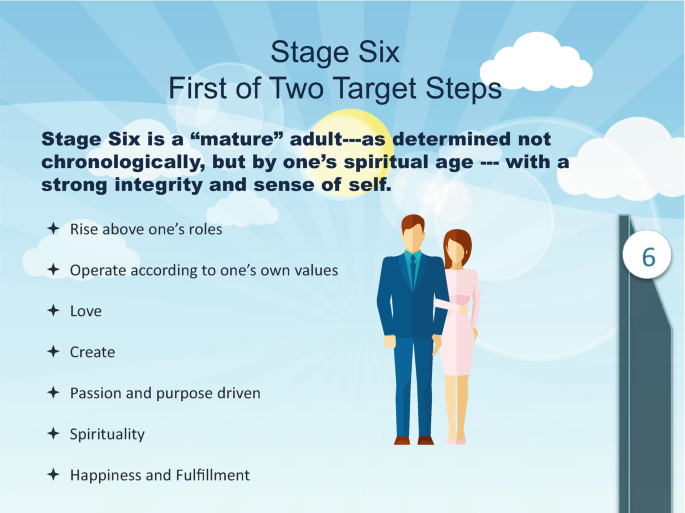 Stage Six
First of Two Target Steps

Stage Six is a “mature” adult---as determined not chronologically, but by one’s spiritual age --- with a strong integrity and sense of self.

✦ Rise above one’s roles

✦ Operate according to one’s own values

✦ Love

✦ Create

✦ Passion and purpose driven

✦ Spirituality

✦ Happiness and Fulfillment

6